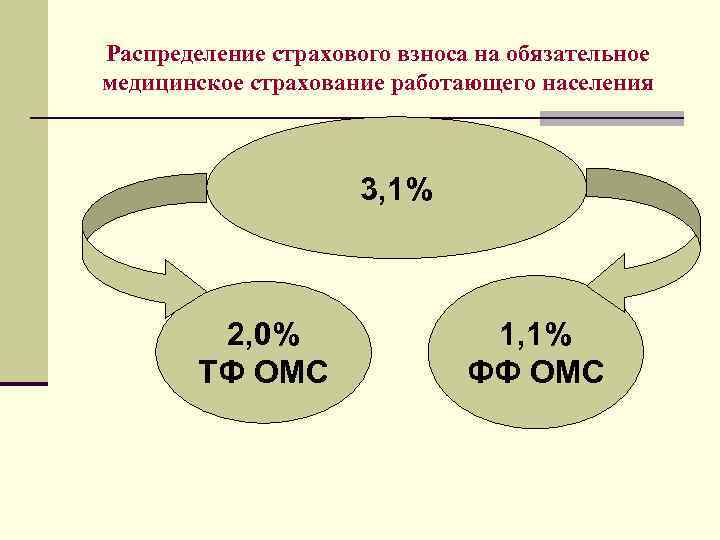 Распределение страхового взноса на обязательное медицинское страхование работающего населения

3,1%

2,0%
ТФ ОМС

1,1%
ФФ ОМС